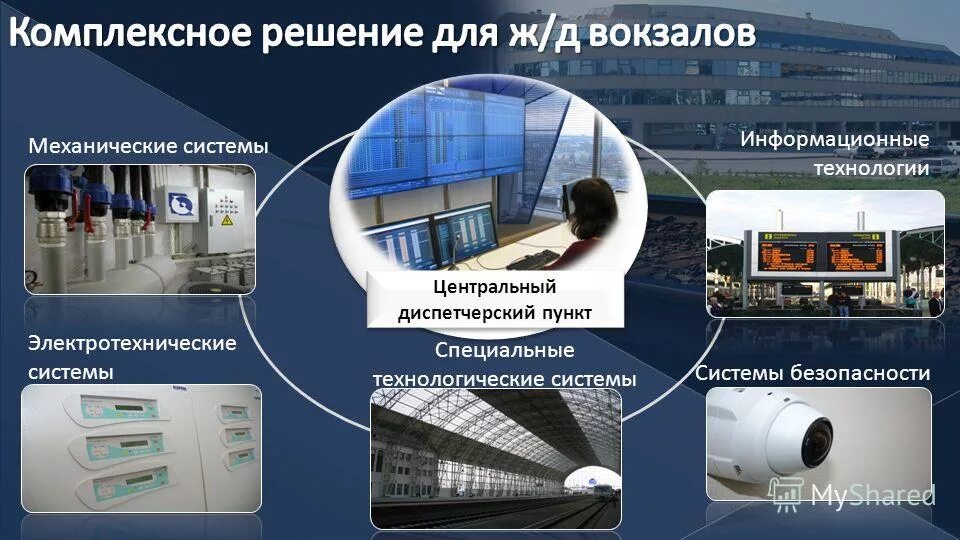 Комплексное решение для ж/д вокзалов

Механические системы

Информационные технологии

Центральный диспетчерский пункт

Электротехнические системы

Специальные технологические системы

Системы безопасности

MyShared